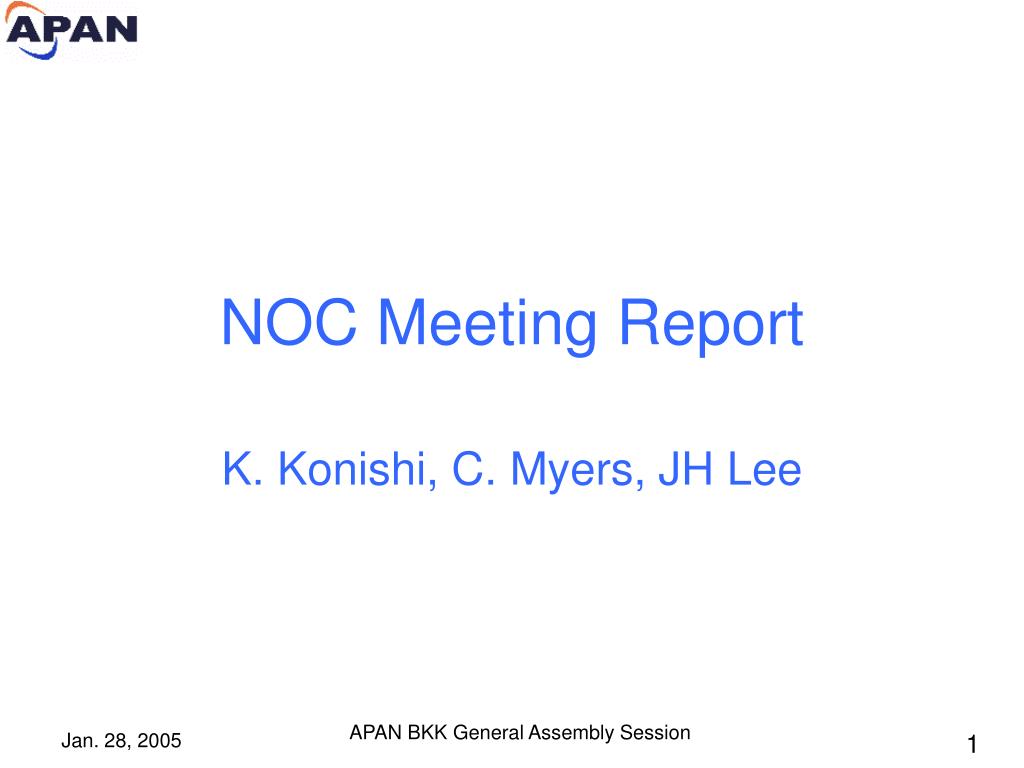 APAN

NOC Meeting Report

K. Konishi, C. Myers, JH Lee

Jan. 28, 2005

APAN BKK General Assembly Session

1